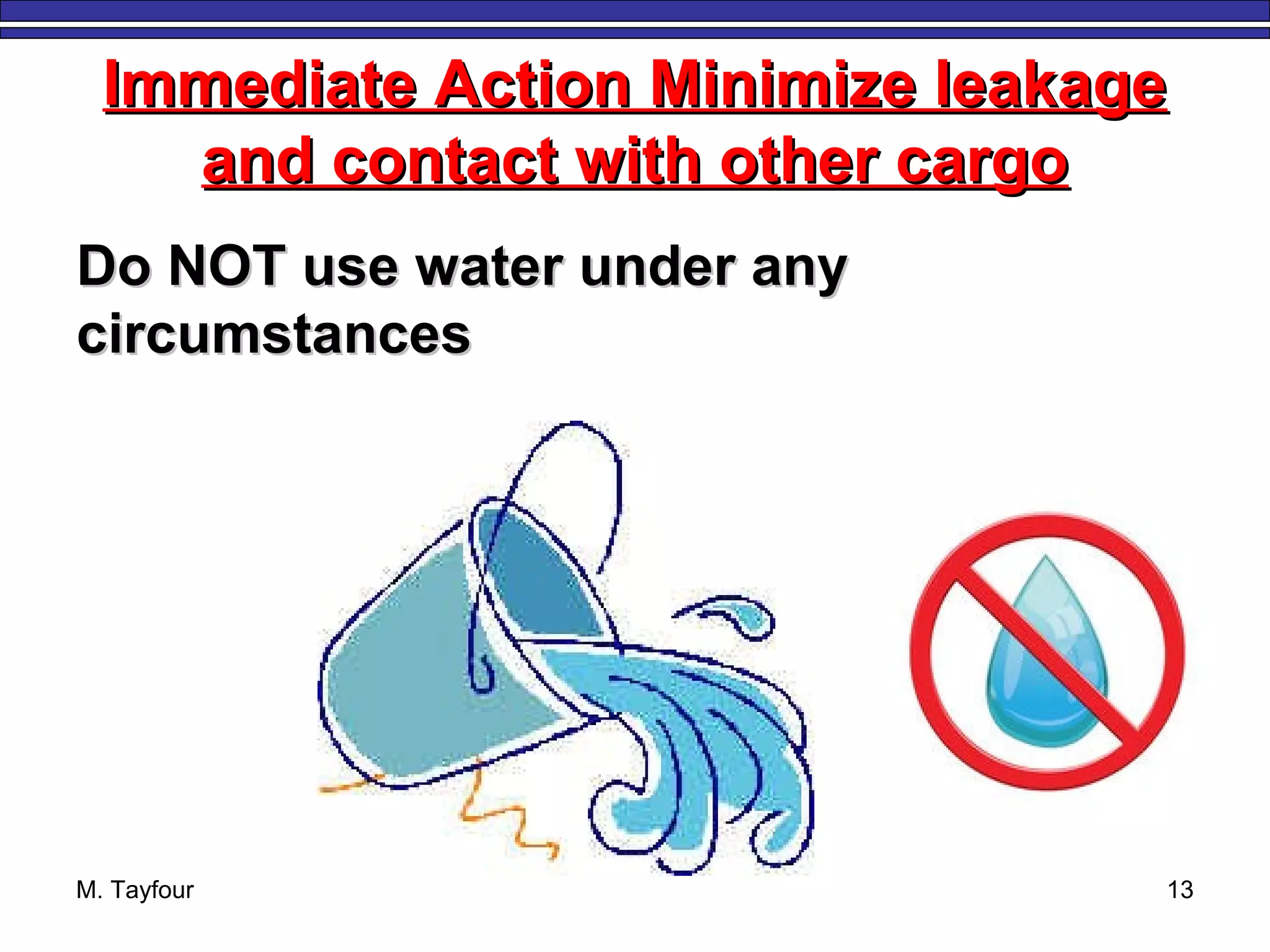 Immediate Action Minimize leakage and contact with other cargo

Do NOT use water under any circumstances

M. Tayfour

13